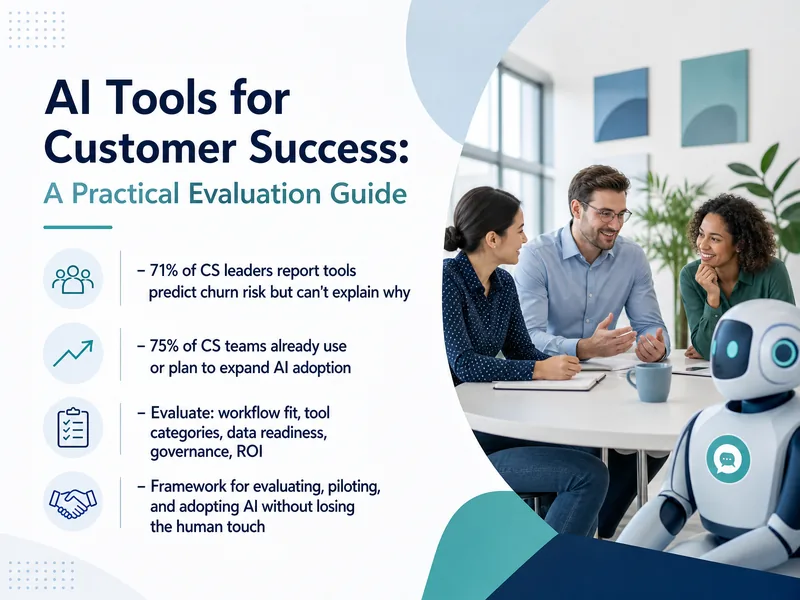 AI Tools for Customer Success:

A Practical Evaluation Guide

– 71% of CS leaders report tools predict churn risk but can't explain why

– 75% of CS teams already use or plan to expand AI adoption

– Evaluate: workflow fit, tool categories, data readiness, governance, ROI

– Framework for evaluating, piloting, and adopting AI without losing the human touch